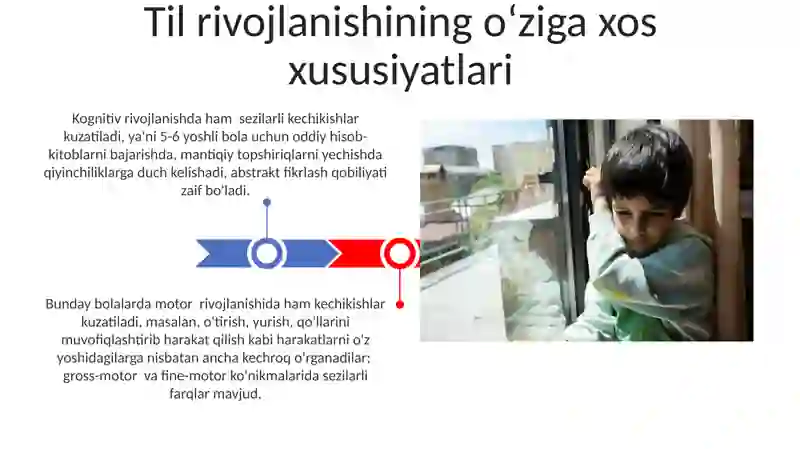 Til rivojlanishining oʻziga xos xususiyatlari

Kognitiv rivojlanishda ham sezilarli kechikishlar kuzatiladi, ya'ni 5-6 yoshli bola uchun oddiy hisob-kitoblarni bajarishda, mantiqiy topshiriqlarni yechishda qiyinchiliklarga duch kelishadi, abstrakt fikrlash qobiliyati zaif bo'ladi.

Bunday bolalarda motor rivojlanishida ham kechikishlar kuzatiladi, masalan, o'tirish, yurish, qo'llarini muvofiqlashtirib harakat qilish kabi harakatlarni o'z yoshidagilarga nisbatan ancha kechroq o'rganadilar; gross-motor va fine-motor ko'nikmalarida sezilarli farqlar mavjud.